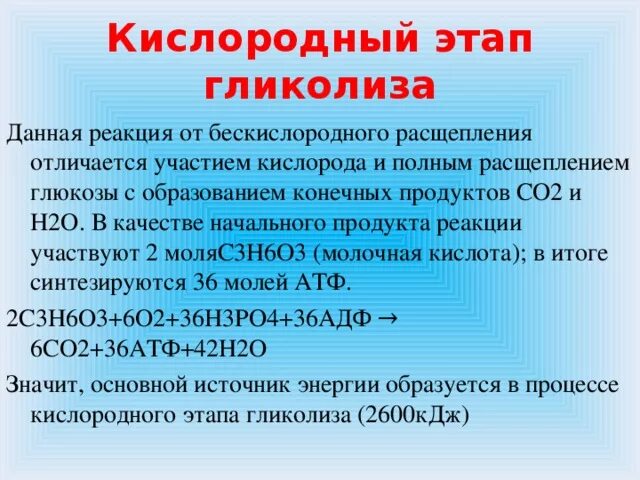 Кислородный этап гликолиза

Данная реакция от бескислородного расщепления отличается участием кислорода и полным расщеплением глюкозы с образованием конечных продуктов СО2 и Н2О. В качестве начального продукта реакции участвуют 2 моляС3Н6О3 (молочная кислота); в итоге синтезируются 36 молей АТФ.

2С3Н6О3+6О2+36Н3РО4+36АДФ → 6СО2+36АТФ+42Н2О

Значит, основной источник энергии образуется в процессе кислородного этапа гликолиза (2600кДж)